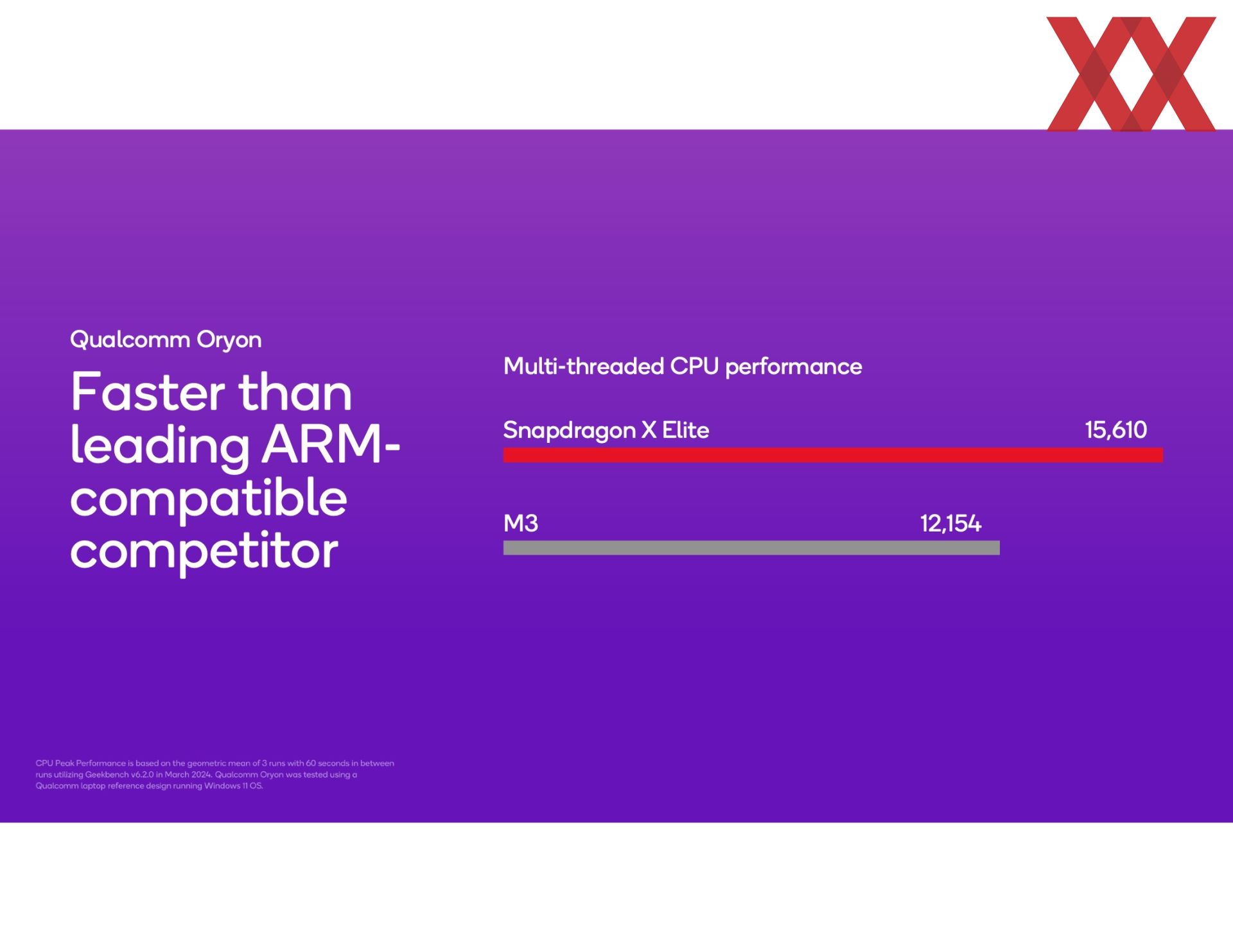 Qualcomm Oryon

Faster than leading ARM-compatible competitor

Multi-threaded CPU performance

Snapdragon X Elite 15,610

M3 12,154

CPU Peak Performance is based on the geometric mean of 3 runs with 60 seconds in between runs utilizing Geekbench v6.2.0 in March 2024. Qualcomm Oryon was tested using a Qualcomm laptop reference design running Windows 11 OS.